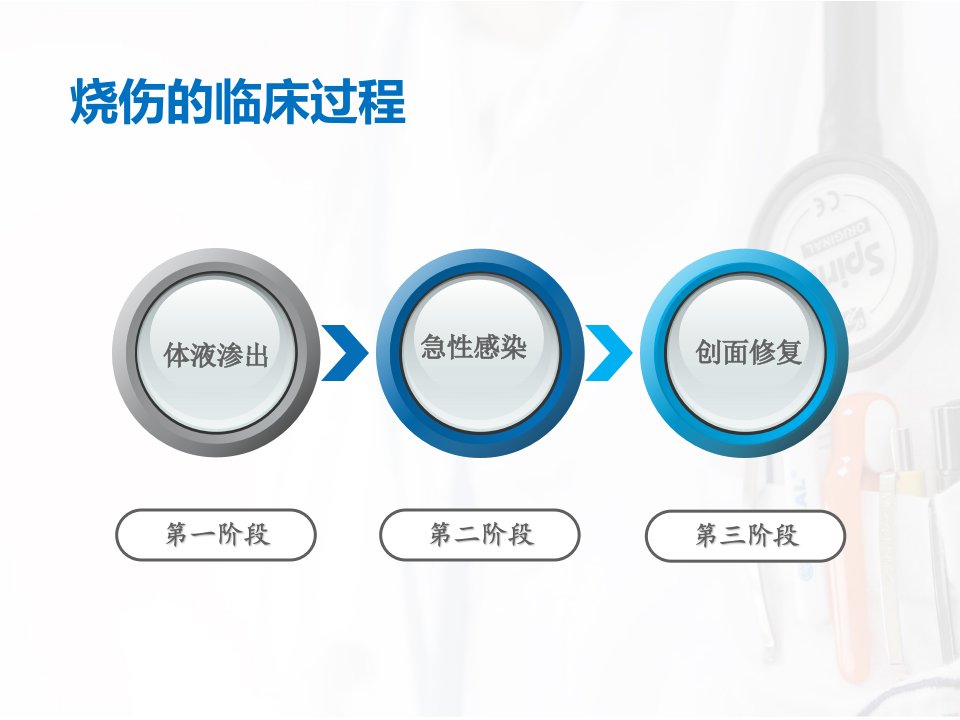 烧伤的临床过程

体液渗出

急性感染

创面修复

第一阶段

第二阶段

第三阶段